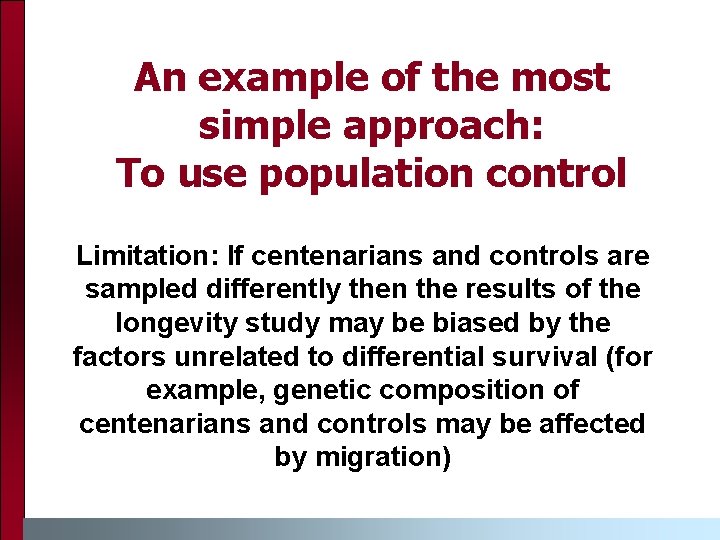 An example of the most simple approach:
To use population control

Limitation: If centenarians and controls are sampled differently then the results of the longevity study may be biased by the factors unrelated to differential survival (for example, genetic composition of centenarians and controls may be affected by migration)